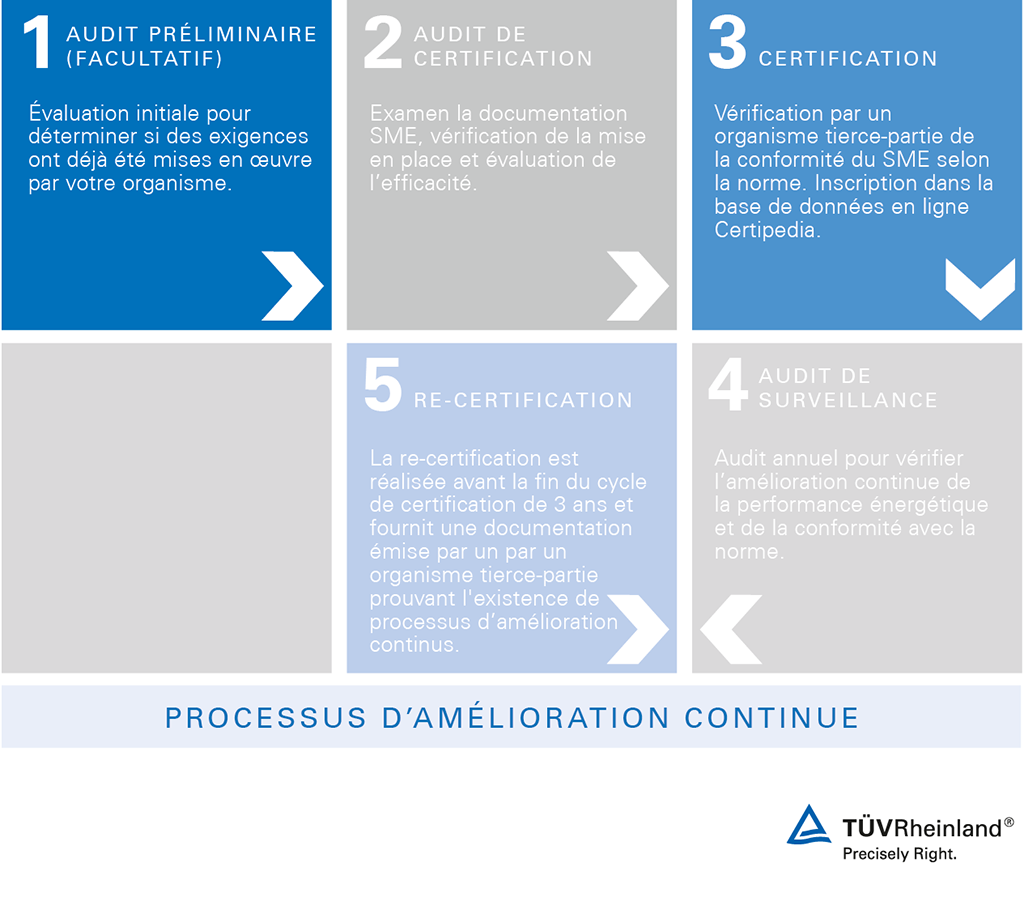 1 AUDIT PRÉLIMINAIRE (FACULTATIF)

Évaluation initiale pour déterminer si des exigences ont déjà été mises en œuvre par votre organisme.

2 AUDIT DE CERTIFICATION

Examen la documentation SME, vérification de la mise en place et évaluation de l'efficacité.

3 CERTIFICATION

Vérification par un organisme tierce-partie de la conformité du SME selon la norme. Inscription dans la base de données en ligne Certipedia.

5 RE-CERTIFICATION

La re-certification est réalisée avant la fin du cycle de certification de 3 ans et fournit une documentation émise par un par un organisme tierce-partie prouvant l'existence de processus d'amélioration continus.

4 AUDIT DE SURVEILLANCE

Audit annuel pour vérifier l'amélioration continue de la performance énergétique et de la conformité avec la norme.

PROCESSUS D'AMÉLIORATION CONTINUE

TÜVRheinland®
Precisely Right.